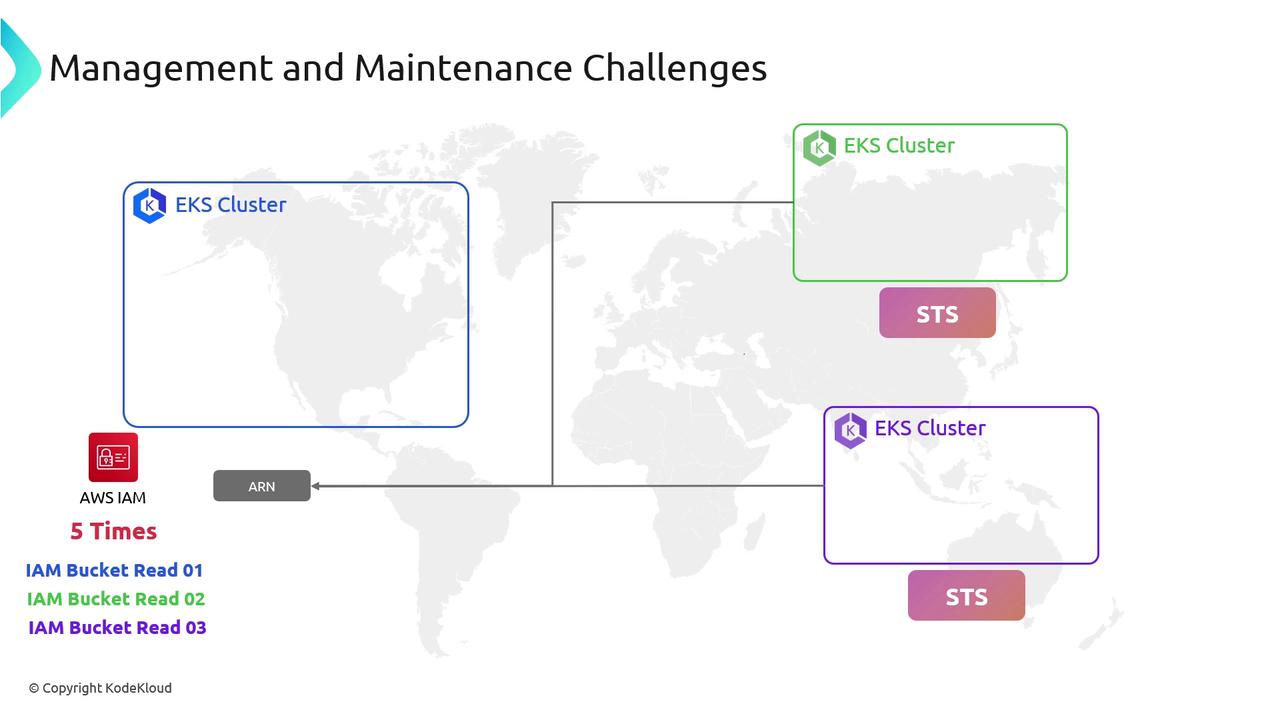 Management and Maintenance Challenges

EKS Cluster

EKS Cluster

STS

EKS Cluster

STS

AWS IAM

ARN

5 Times

IAM Bucket Read 01
IAM Bucket Read 02
IAM Bucket Read 03

© Copyright KodeKloud